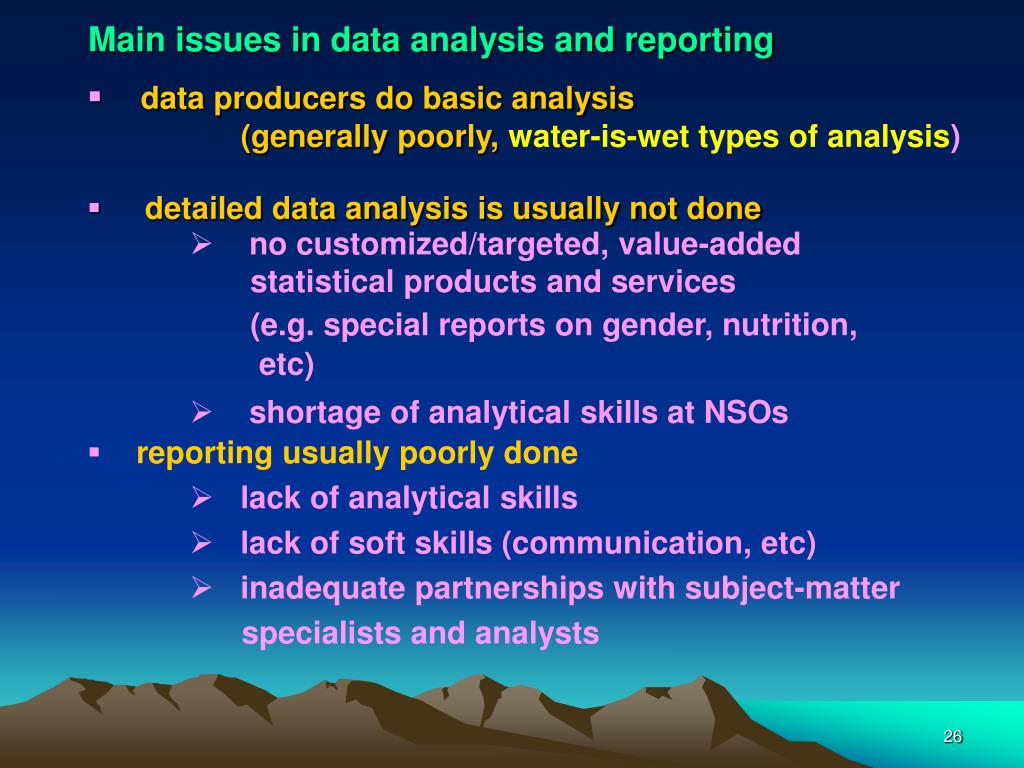 Main issues in data analysis and reporting

▪ data producers do basic analysis
(generally poorly, water-is-wet types of analysis)

▪ detailed data analysis is usually not done
➢ no customized/targeted, value-added statistical products and services
(e.g. special reports on gender, nutrition, etc)
➢ shortage of analytical skills at NSOs

▪ reporting usually poorly done
➢ lack of analytical skills
➢ lack of soft skills (communication, etc)
➢ inadequate partnerships with subject-matter specialists and analysts

26